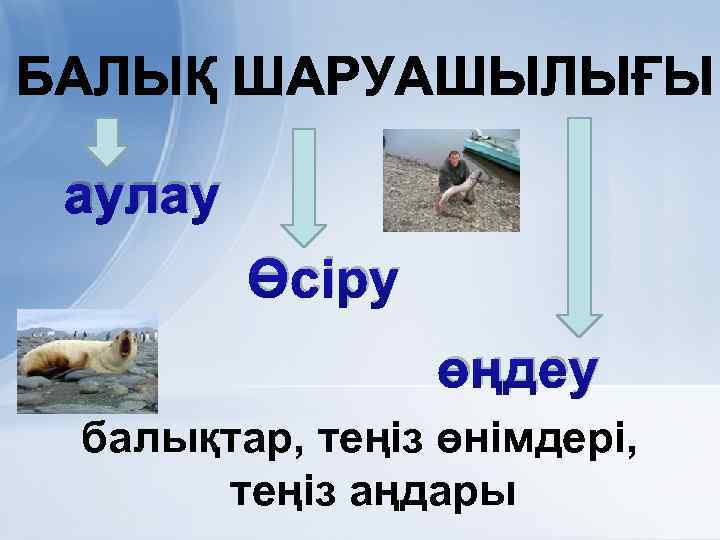 БАЛЫҚ ШАРУАШЫЛЫҒЫ

аулау

Өсіру

өңдеу

балықтар, теңіз өнімдері, теңіз аңдары